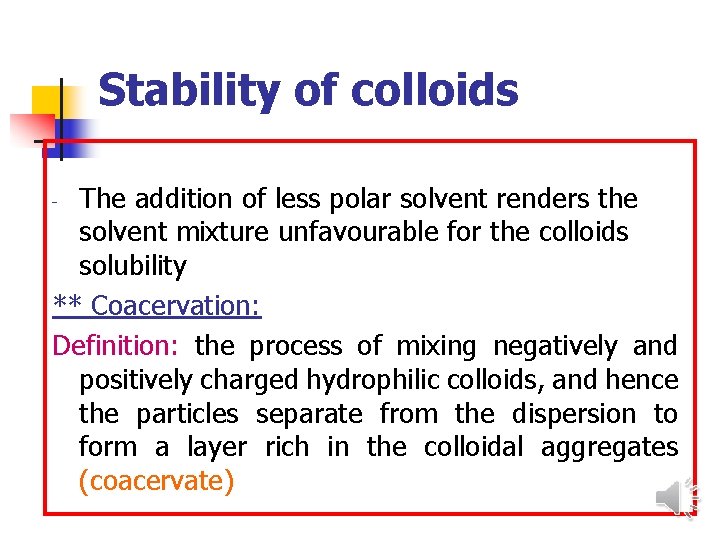 Stability of colloids

- The addition of less polar solvent renders the solvent mixture unfavourable for the colloids solubility

** Coacervation:

Definition: the process of mixing negatively and positively charged hydrophilic colloids, and hence the particles separate from the dispersion to form a layer rich in the colloidal aggregates (coacervate)